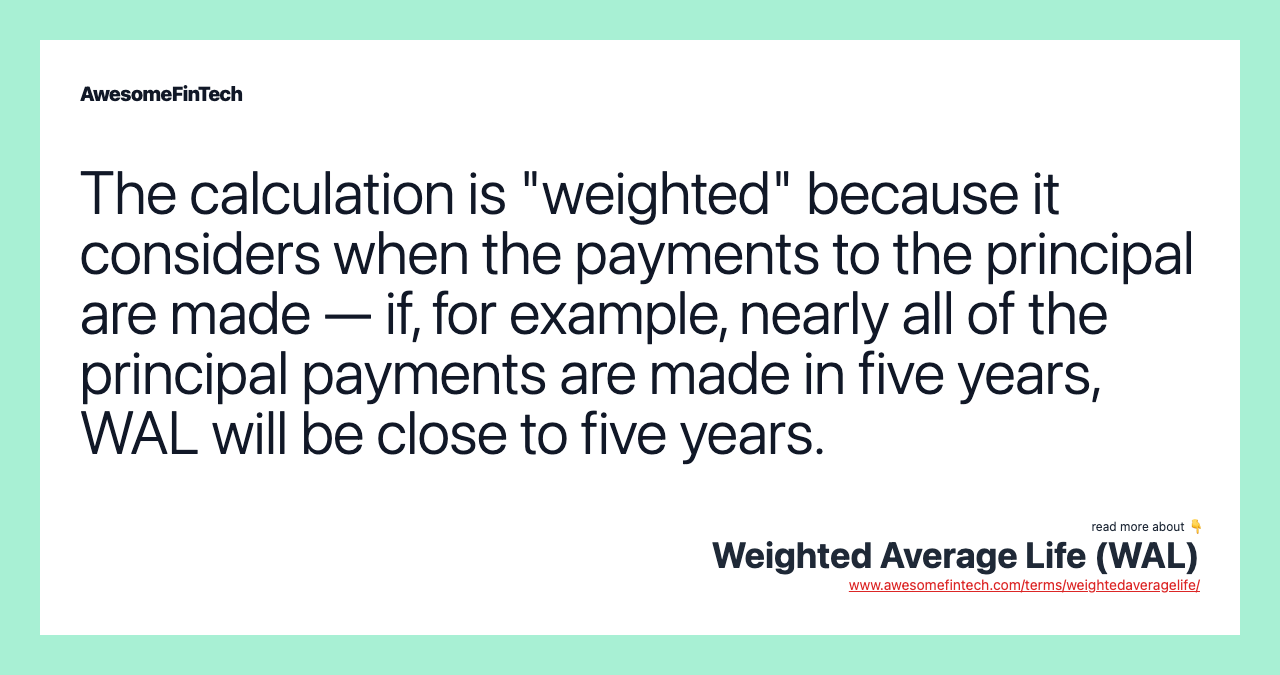 AwesomeFinTech

The calculation is "weighted" because it considers when the payments to the principal are made — if, for example, nearly all of the principal payments are made in five years, WAL will be close to five years.

read more about 👇
Weighted Average Life (WAL)
www.awesomefintech.com/terms/weightedaveragelife/